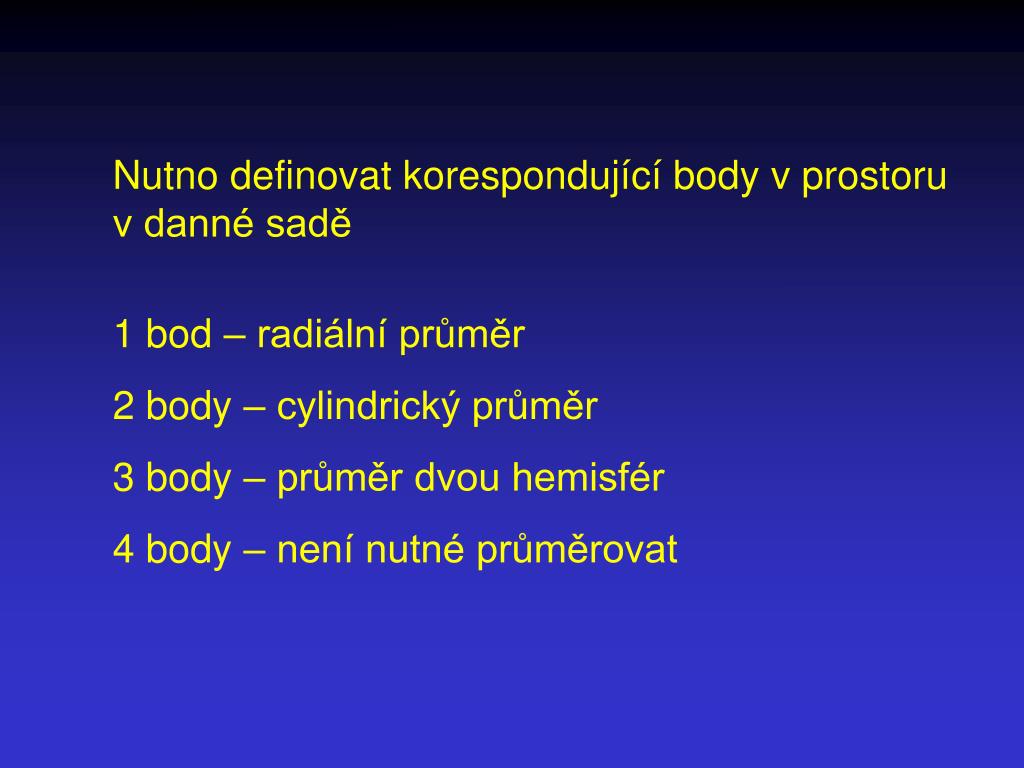 Nutno definovat korespondující body v prostoru v danné sadě

1 bod – radiální průměr

2 body – cylindrický průměr

3 body – průměr dvou hemisfér

4 body – není nutné průměrovat